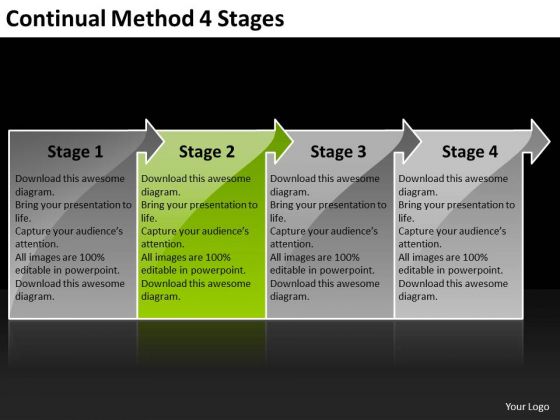 Continual Method 4 Stages

Stage 1

Download this awesome diagram.
Bring your presentation to life.
Capture your audience's attention.
All images are 100% editable in powerpoint.
Download this awesome diagram.

Stage 2

Download this awesome diagram.
Bring your presentation to life.
Capture your audience's attention.
All images are 100% editable in powerpoint.
Download this awesome diagram.

Stage 3

Download this awesome diagram.
Bring your presentation to life.
Capture your audience's attention.
All images are 100% editable in powerpoint.
Download this awesome diagram.

Stage 4

Download this awesome diagram.
Bring your presentation to life.
Capture your audience's attention.
All images are 100% editable in powerpoint.
Download this awesome diagram.

Your Logo